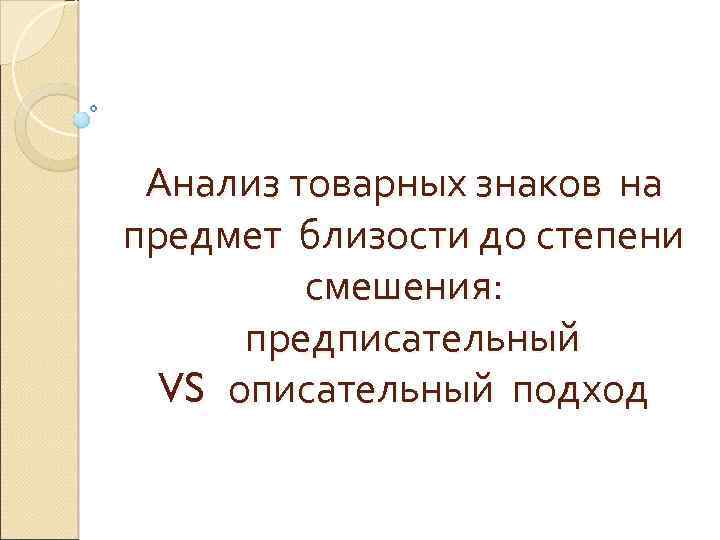 Анализ товарных знаков на предмет близости до степени смешения:
предписательный
VS описательный подход